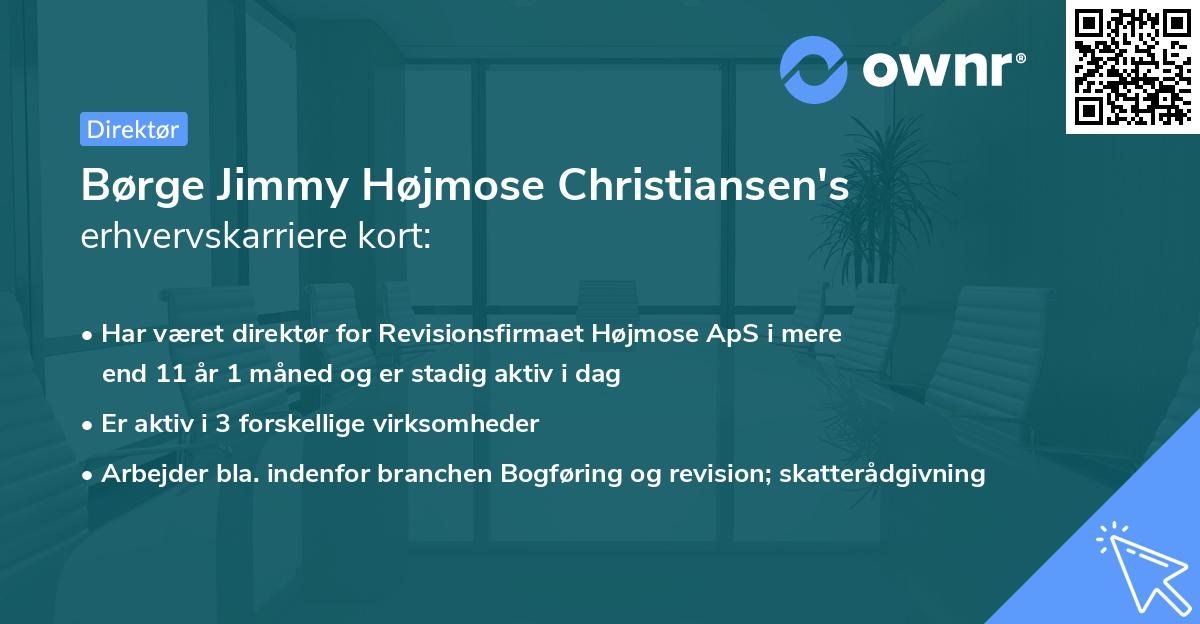 ownr®

Direktør

Børge Jimmy Højmose Christiansen's erhvervskarriere kort:

• Har været direktør for Revisionsfirmaet Højmose ApS i mere end 11 år 1 måned og er stadig aktiv i dag

• Er aktiv i 3 forskellige virksomheder

• Arbejder bla. indenfor branchen Bogføring og revision; skatterådgivning